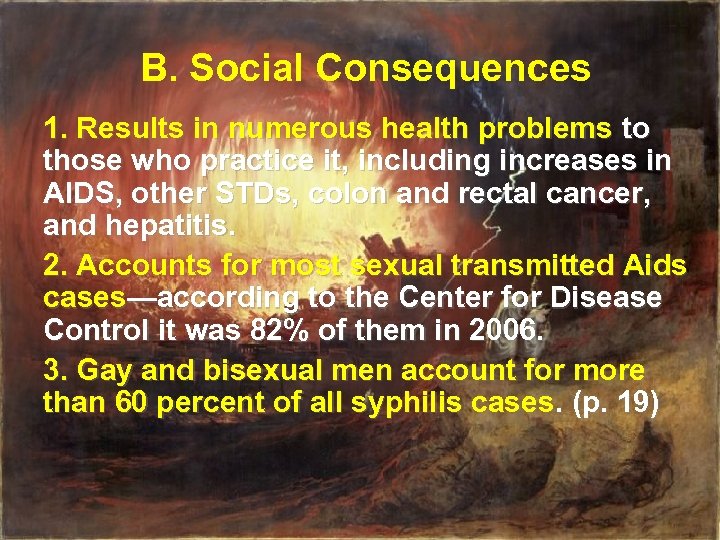 B. Social Consequences

1. Results in numerous health problems to those who practice it, including increases in AIDS, other STDs, colon and rectal cancer, and hepatitis.

2. Accounts for most sexual transmitted Aids cases—according to the Center for Disease Control it was 82% of them in 2006.

3. Gay and bisexual men account for more than 60 percent of all syphilis cases. (p. 19)